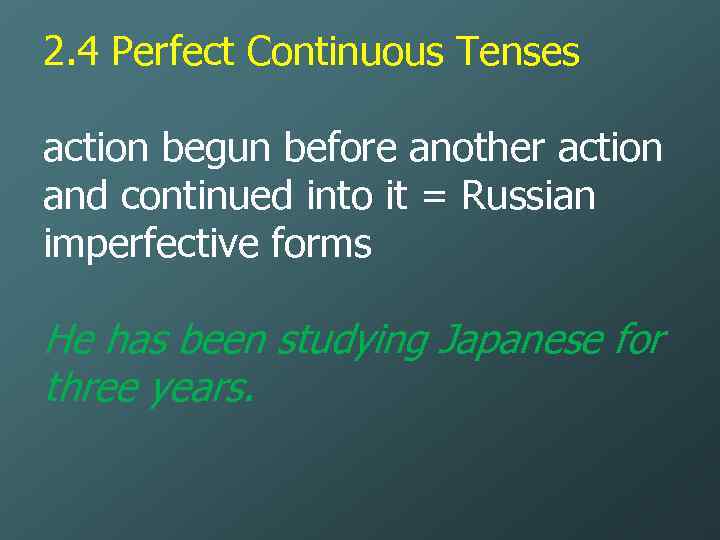 2.4 Perfect Continuous Tenses

action begun before another action and continued into it = Russian imperfective forms

He has been studying Japanese for three years.